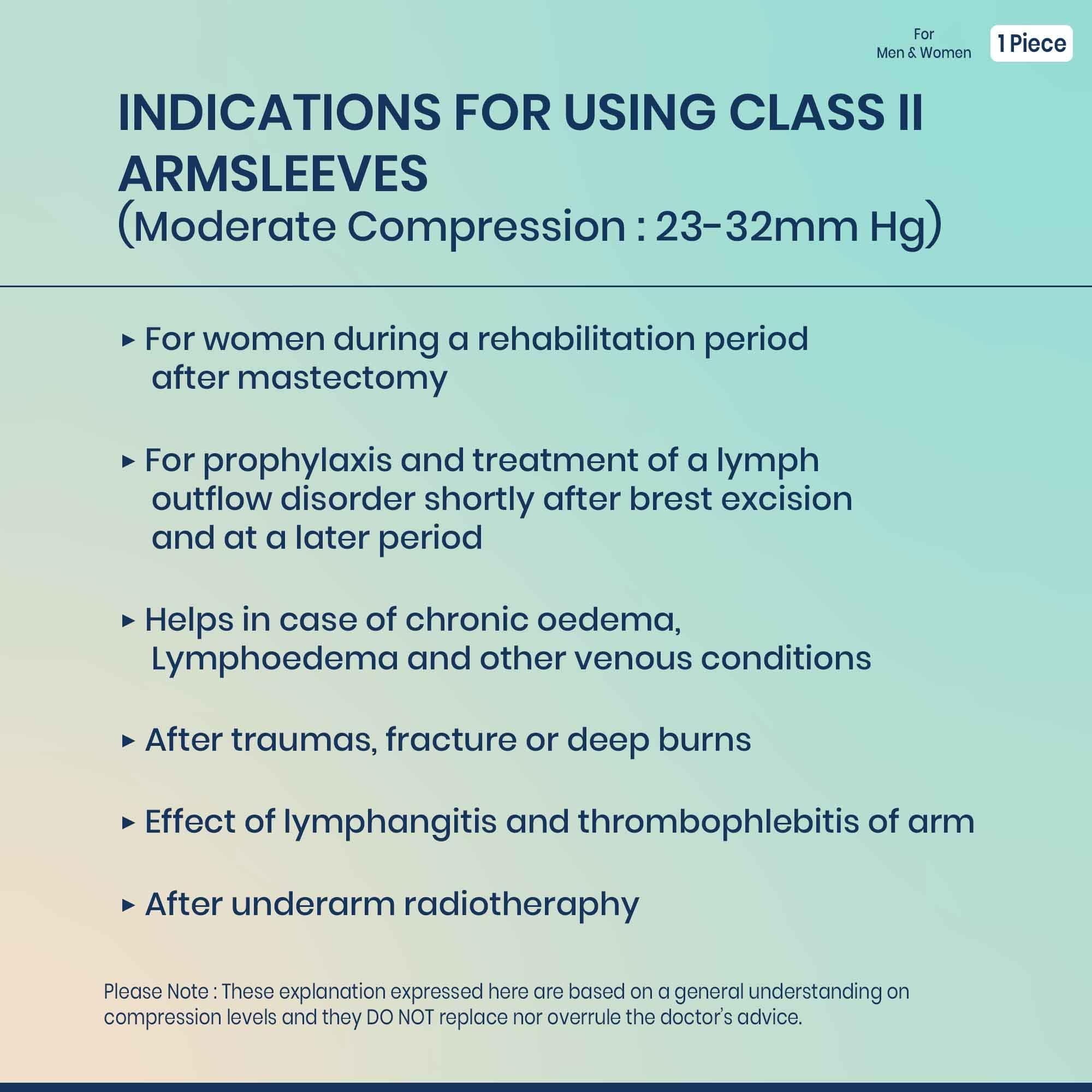 For Men & Women

1 Piece

INDICATIONS FOR USING CLASS II ARMSLEEVES
(Moderate Compression : 23-32mm Hg)

▸ For women during a rehabilitation period after mastectomy

▸ For prophylaxis and treatment of a lymph outflow disorder shortly after brest excision and at a later period

▸ Helps in case of chronic oedema, Lymphoedema and other venous conditions

▸ After traumas, fracture or deep burns

▸ Effect of lymphangitis and thrombophlebitis of arm

▸ After underarm radiotheraphy

Please Note : These explanation expressed here are based on a general understanding on compression levels and they DO NOT replace nor overrule the doctor's advice.